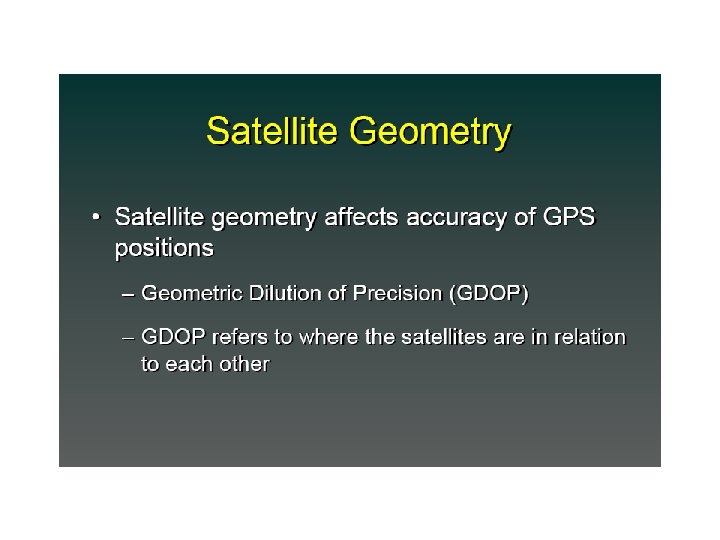 Satellite Geometry

• Satellite geometry affects accuracy of GPS positions

– Geometric Dilution of Precision (GDOP)

– GDOP refers to where the satellites are in relation to each other